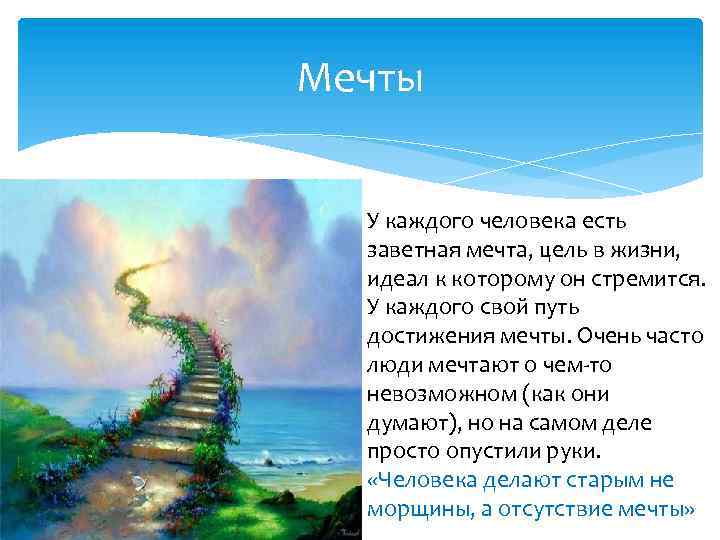 Мечты

У каждого человека есть заветная мечта, цель в жизни, идеал к которому он стремится. У каждого свой путь достижения мечты. Очень часто люди мечтают о чем-то невозможном (как они думают), но на самом деле просто опустили руки. «Человека делают старым не морщины, а отсутствие мечты»